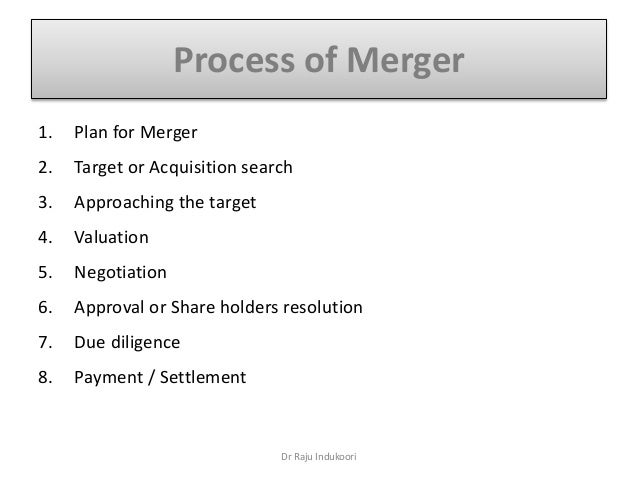 Process of Merger

1. Plan for Merger
2. Target or Acquisition search
3. Approaching the target
4. Valuation
5. Negotiation
6. Approval or Share holders resolution
7. Due diligence
8. Payment / Settlement

Dr Raju Indukoori